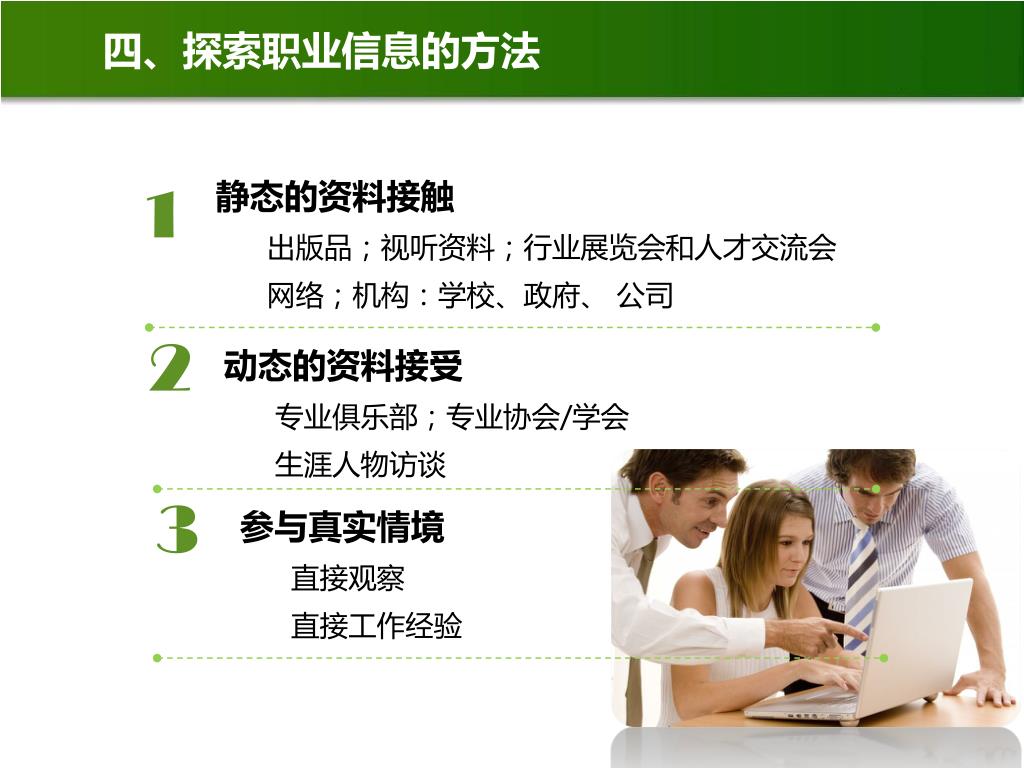 四、探索职业信息的方法

1 静态的资料接触
出版品；视听资料；行业展览会和人才交流会
网络；机构：学校、政府、 公司

2 动态的资料接受
专业俱乐部；专业协会/学会
生涯人物访谈

3 参与真实情境
直接观察
直接工作经验